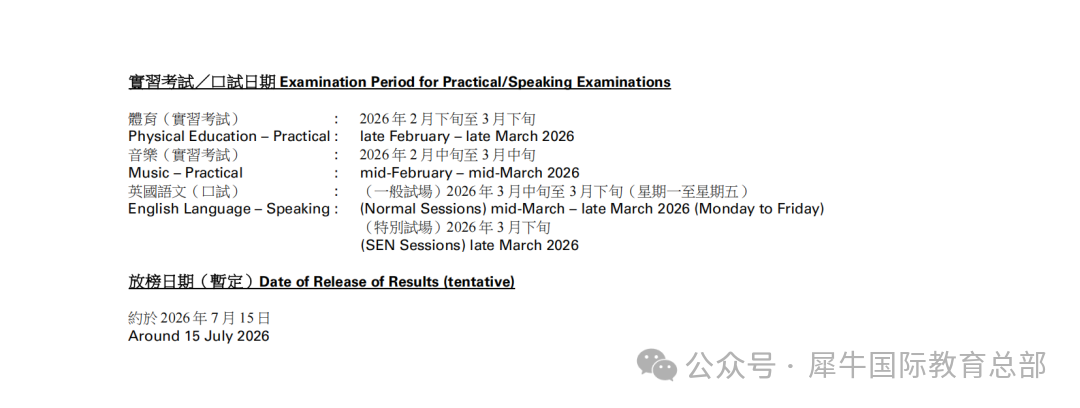 實習考試／口試日期 Examination Period for Practical/Speaking Examinations

體育（實習考試） : 2026 年 2 月下旬至 3 月下旬
Physical Education – Practical : late February – late March 2026
音樂（實習考試） : 2026 年 2 月中旬至 3 月中旬
Music – Practical : mid-February – mid-March 2026
英國語文（口試） : （一般試場）2026 年 3 月中旬至 3 月下旬（星期一至星期五）
English Language – Speaking : (Normal Sessions) mid-March – late March 2026 (Monday to Friday)
（特別試場）2026 年 3 月下旬
(SEN Sessions) late March 2026

放榜日期（暫定）Date of Release of Results (tentative)

約於 2026 年 7 月 15 日
Around 15 July 2026

公众号 · 犀牛国际教育总部